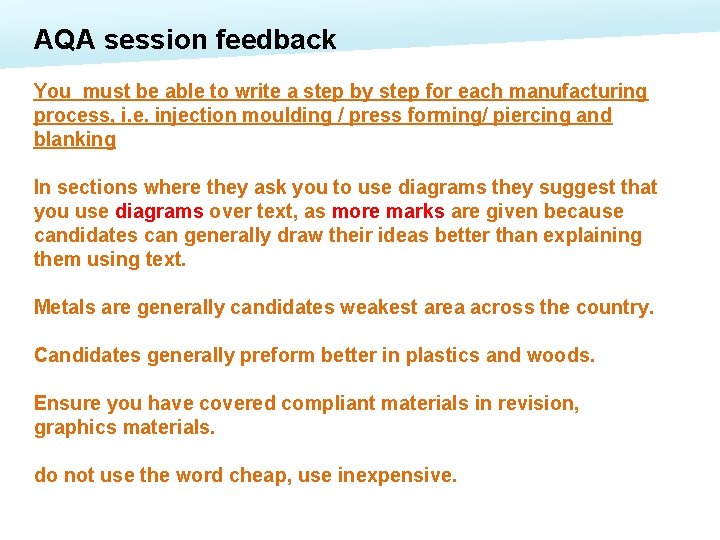 AQA session feedback

You  must be able to write a step by step for each manufacturing process, i.e. injection moulding / press forming/ piercing and blanking

In sections where they ask you to use diagrams they suggest that you use diagrams over text, as more marks are given because candidates can generally draw their ideas better than explaining them using text.

Metals are generally candidates weakest area across the country.

Candidates generally preform better in plastics and woods.

Ensure you have covered compliant materials in revision, graphics materials.

do not use the word cheap, use inexpensive.